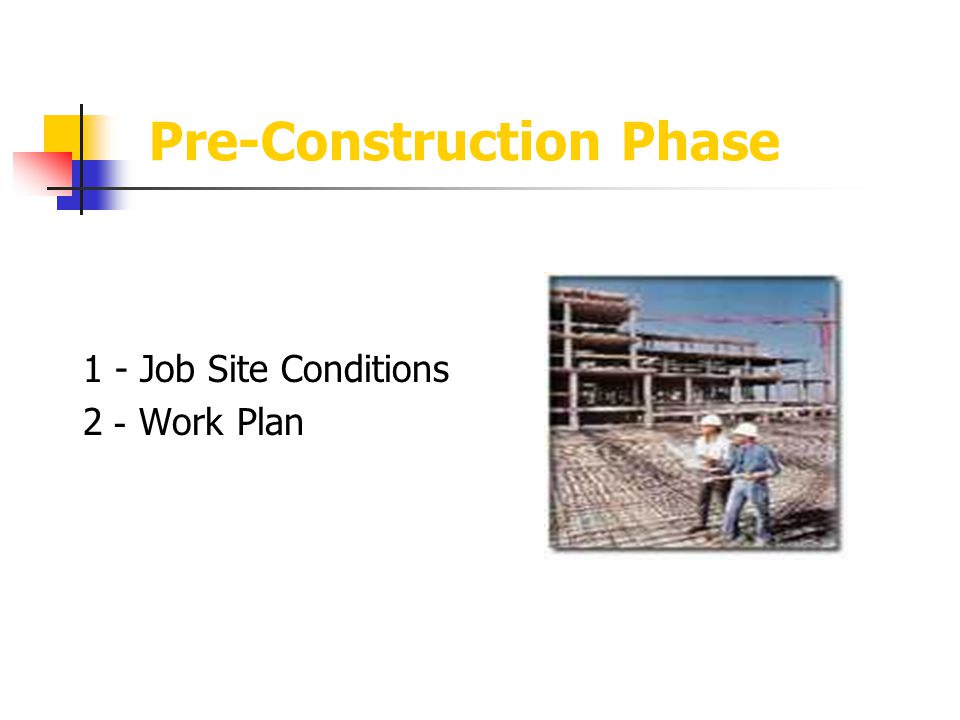 Pre-Construction Phase

1 - Job Site Conditions
2 - Work Plan